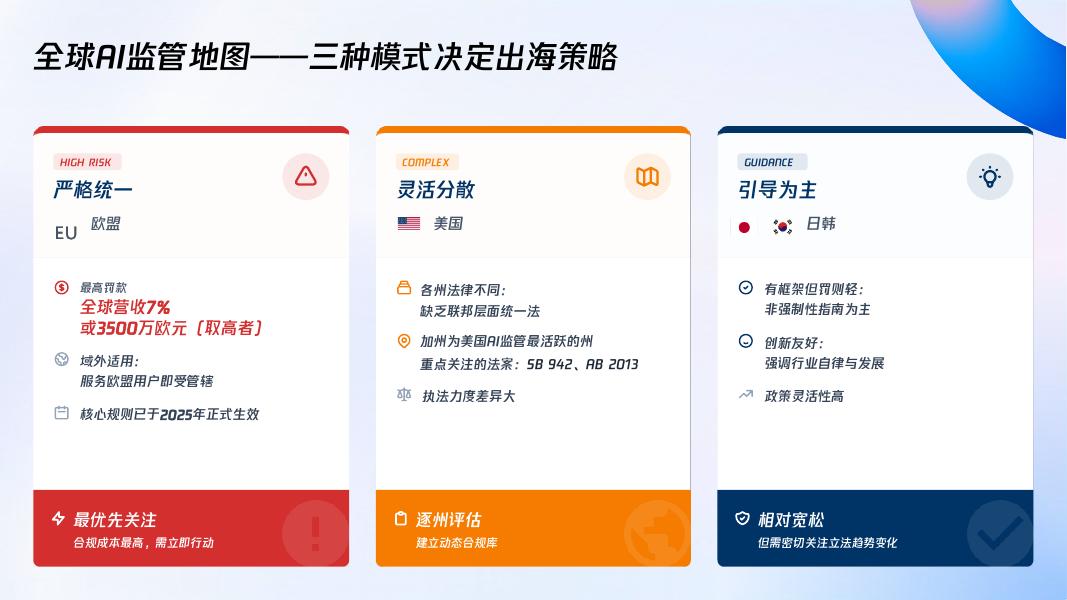 全球AI监管地图——三种模式决定出海策略

HIGH RISK
严格统一
EU 欧盟

最高罚款
全球营收7%
或3500万欧元（取高者）

域外适用：
服务欧盟用户即受管辖

核心规则已于2025年正式生效

最优先关注
合规成本最高，需立即行动

COMPLEX
灵活分散
美国

各州法律不同：
缺乏联邦层面统一法

加州为美国AI监管最活跃的州
重点关注的法案：SB 942、AB 2013

执法力度差异大

逐州评估
建立动态合规库

GUIDANCE
引导为主
日韩

有框架但罚则轻：
非强制性指南为主

创新友好：
强调行业自律与发展

政策灵活性高

相对宽松
但需密切关注立法趋势变化